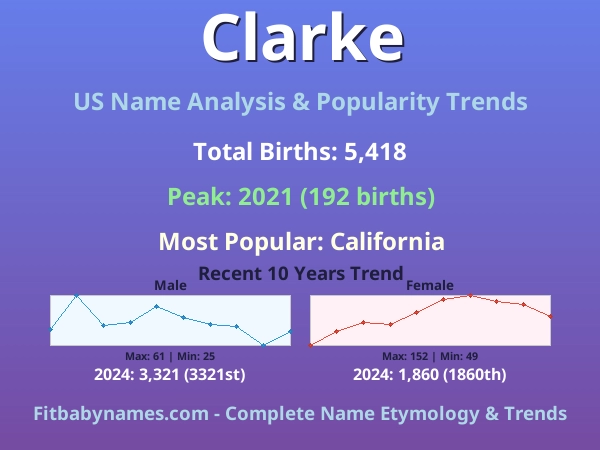 Clarke

US Name Analysis & Popularity Trends

Total Births: 5,418

Peak: 2021 (192 births)

Most Popular: California

Recent 10 Years Trend

Male

Max: 61 | Min: 25

2024: 3,321 (3321st)

Female

Max: 152 | Min: 49

2024: 1,860 (1860th)

Fitbabynames.com - Complete Name Etymology & Trends